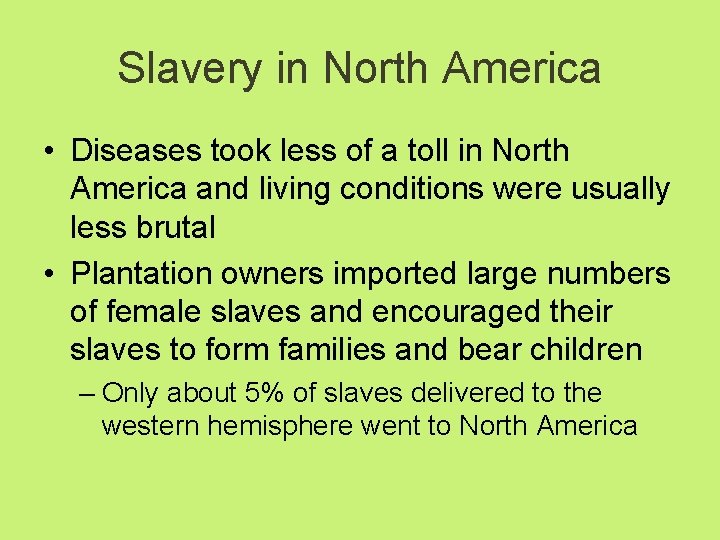 Slavery in North America

• Diseases took less of a toll in North America and living conditions were usually less brutal

• Plantation owners imported large numbers of female slaves and encouraged their slaves to form families and bear children

– Only about 5% of slaves delivered to the western hemisphere went to North America